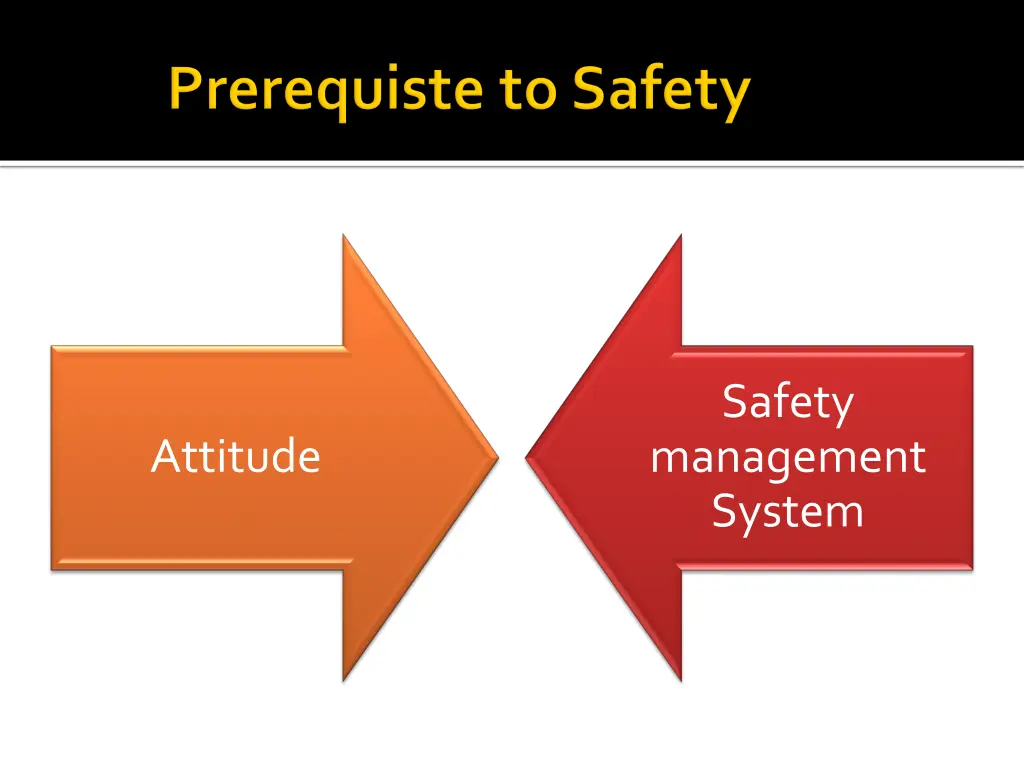 Prerequiste to Safety

Attitude

Safety management System